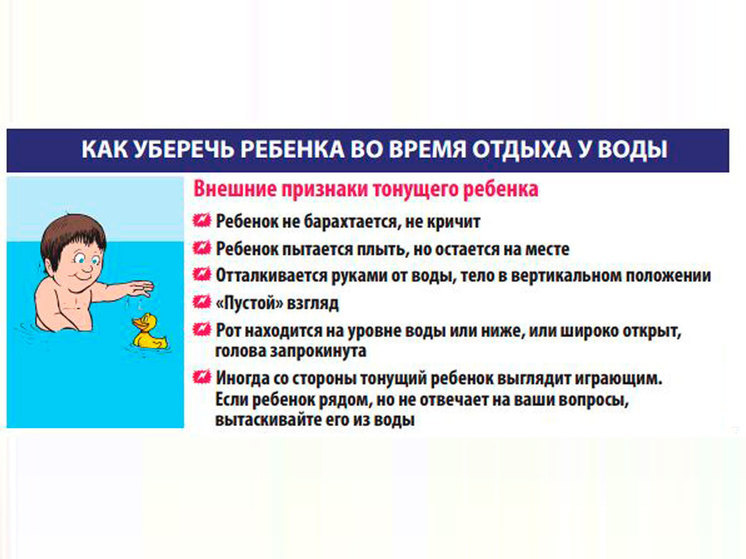 КАК УБЕРЕЧЬ РЕБЕНКА ВО ВРЕМЯ ОТДЫХА У ВОДЫ

Внешние признаки тонущего ребенка

Ребенок не барахтается, не кричит

Ребенок пытается плыть, но остается на месте

Отталкивается руками от воды, тело в вертикальном положении

«Пустой» взгляд

Рот находится на уровне воды или ниже, или широко открыт, голова запрокинута

Иногда со стороны тонущий ребенок выглядит играющим. Если ребенок рядом, но не отвечает на ваши вопросы, вытаскивайте его из воды